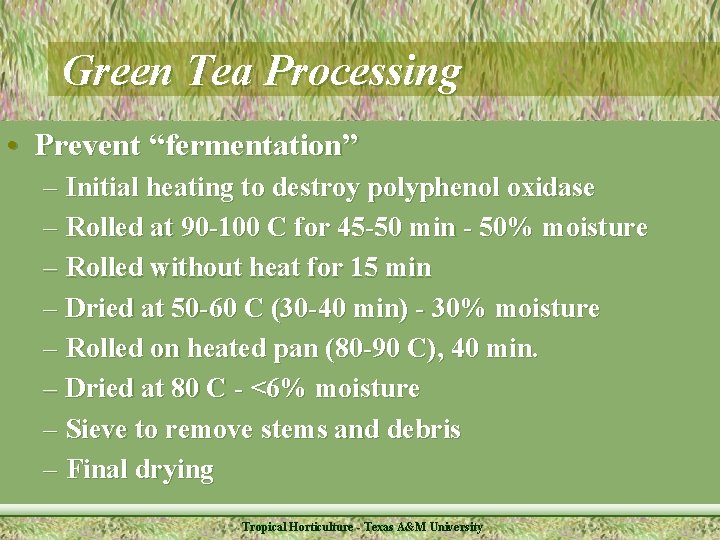 Green Tea Processing

• Prevent “fermentation”
– Initial heating to destroy polyphenol oxidase
– Rolled at 90-100 C for 45-50 min - 50% moisture
– Rolled without heat for 15 min
– Dried at 50-60 C (30-40 min) - 30% moisture
– Rolled on heated pan (80-90 C), 40 min.
– Dried at 80 C - <6% moisture
– Sieve to remove stems and debris
– Final drying

Tropical Horticulture - Texas A&M University